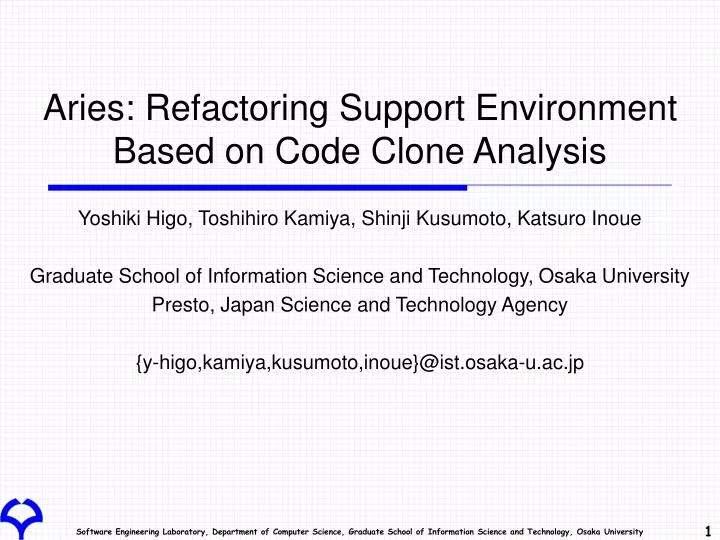 Aries: Refactoring Support Environment Based on Code Clone Analysis

Yoshiki Higo, Toshihiro Kamiya, Shinji Kusumoto, Katsuro Inoue

Graduate School of Information Science and Technology, Osaka University
Presto, Japan Science and Technology Agency

{y-higo,kamiya,kusumoto,inoue}@ist.osaka-u.ac.jp

Software Engineering Laboratory, Department of Computer Science, Graduate School of Information Science and Technology, Osaka University

1